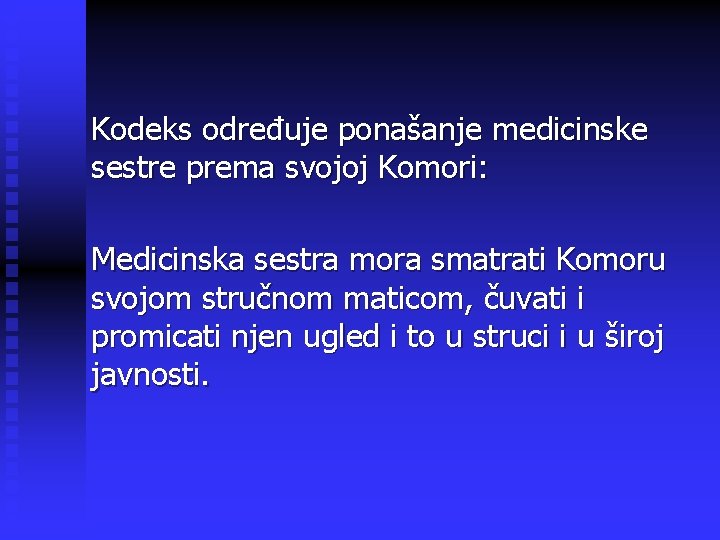 Kodeks određuje ponašanje medicinske sestre prema svojoj Komori:

Medicinska sestra mora smatrati Komoru svojom stručnom maticom, čuvati i promicati njen ugled i to u struci i u široj javnosti.